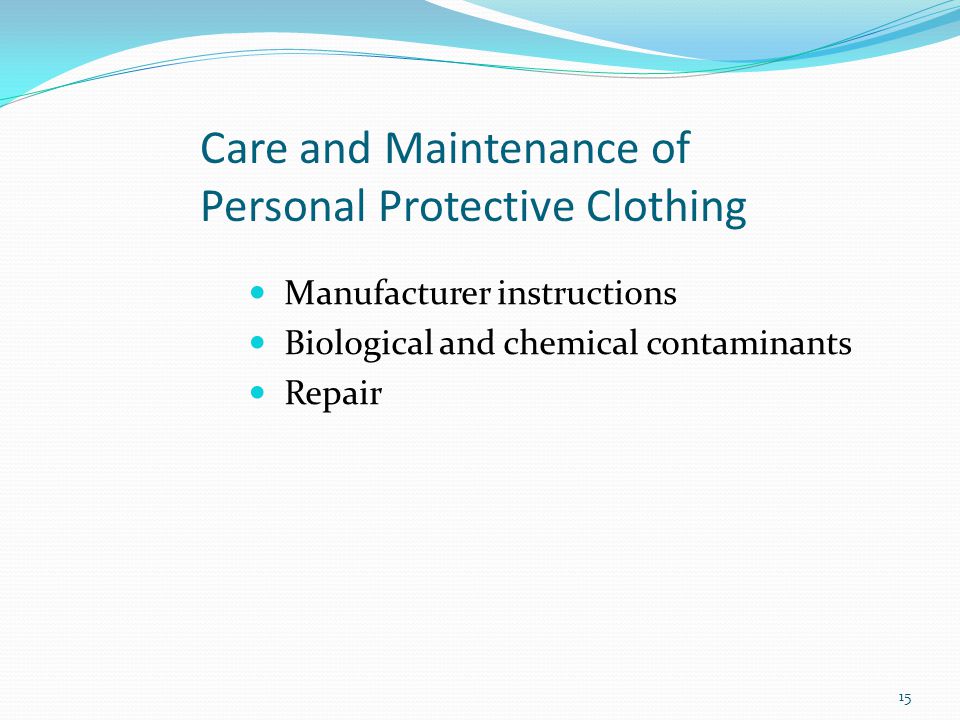 Care and Maintenance of Personal Protective Clothing

- Manufacturer instructions
- Biological and chemical contaminants
- Repair

15